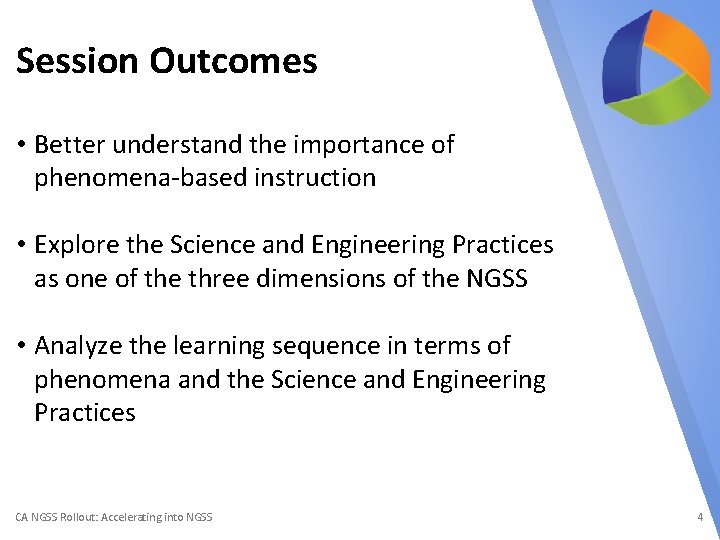 Session Outcomes

• Better understand the importance of phenomena-based instruction

• Explore the Science and Engineering Practices as one of the three dimensions of the NGSS

• Analyze the learning sequence in terms of phenomena and the Science and Engineering Practices

CA NGSS Rollout: Accelerating into NGSS

4